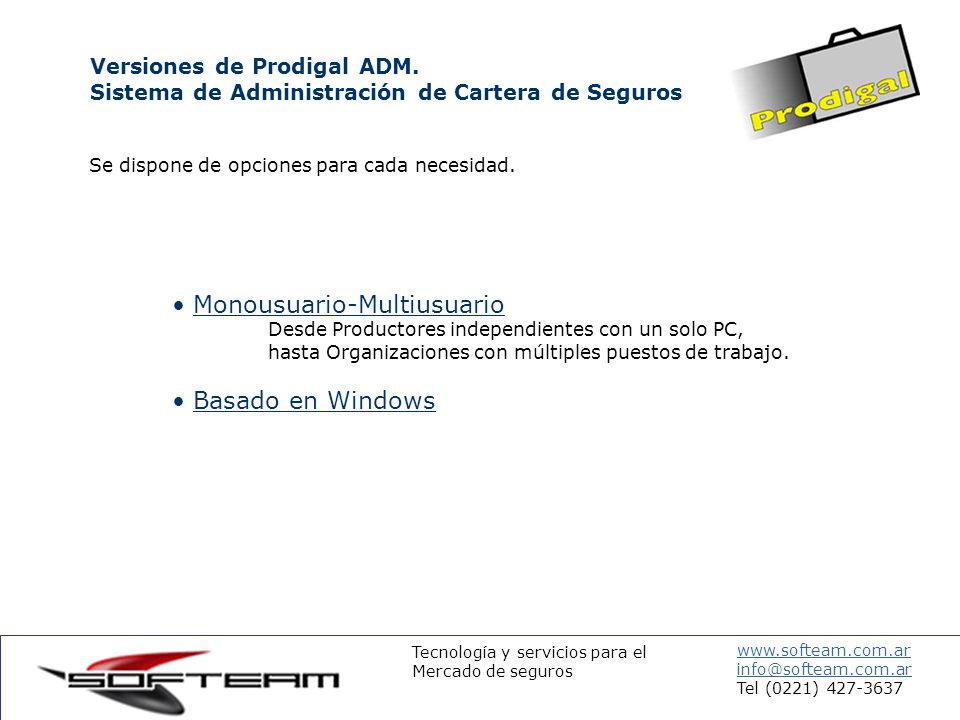 Versiones de Prodigal ADM.
Sistema de Administración de Cartera de Seguros

Prodigal

Se dispone de opciones para cada necesidad.

• Monousuario-Multiusuario
Desde Productores independientes con un solo PC, hasta Organizaciones con múltiples puestos de trabajo.

• Basado en Windows

SOFTEAM

Tecnología y servicios para el Mercado de seguros

www.softeam.com.ar
info@softeam.com.ar
Tel (0221) 427-3637